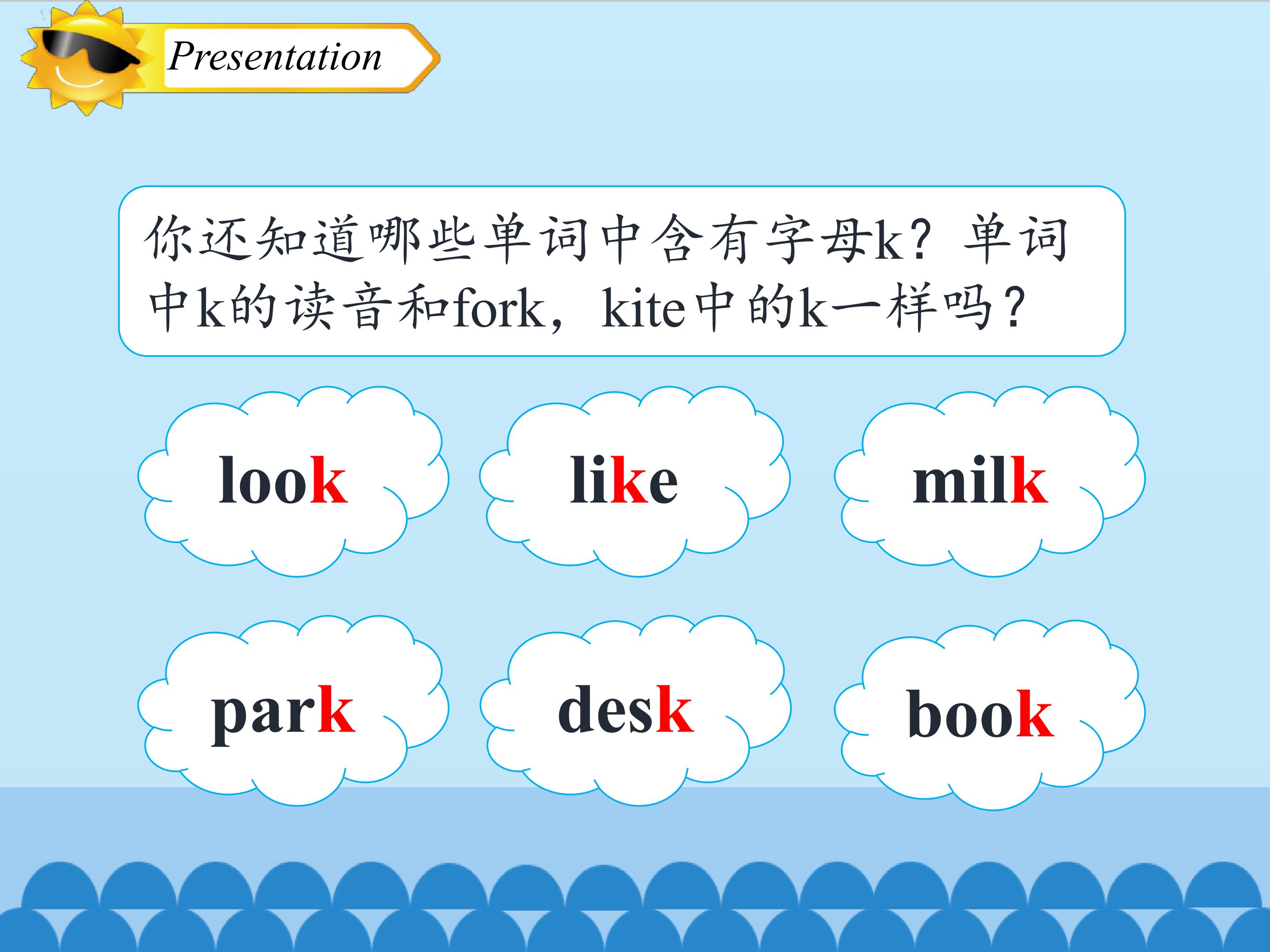 Presentation

你还知道哪些单词中含有字母k？单词中k的读音和fork，kite中的k一样吗？

look

like

milk

park

desk

book